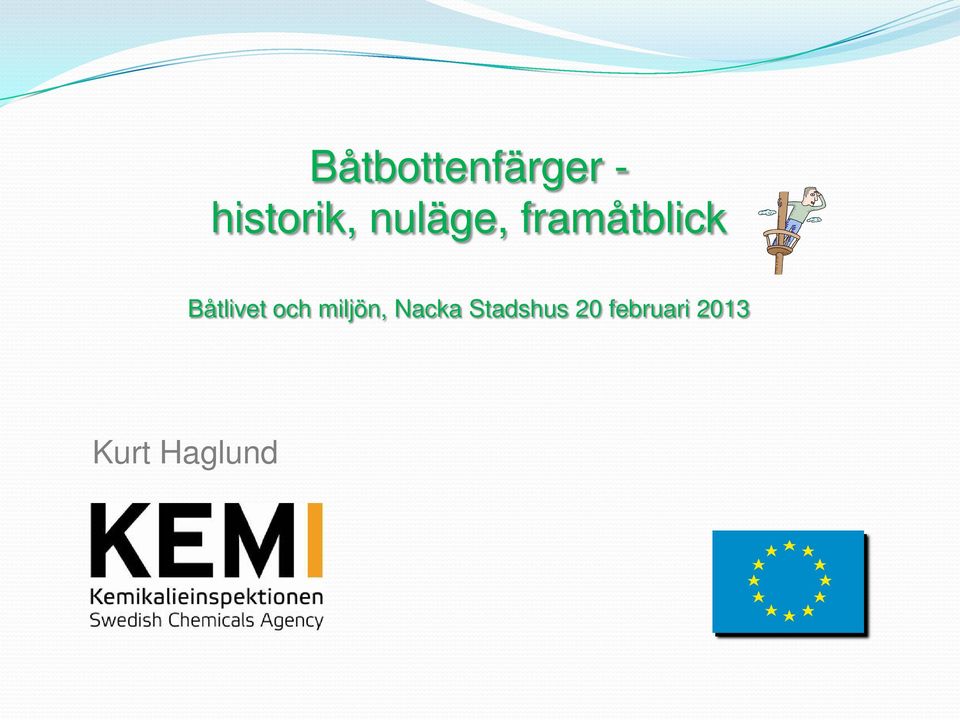 Båtbottenfärger - historik, nuläge, framåtblick

Båtlivet och miljön, Nacka Stadshus 20 februari 2013

Kurt Haglund

KEMI
Kemikalieinspektionen
Swedish Chemicals Agency